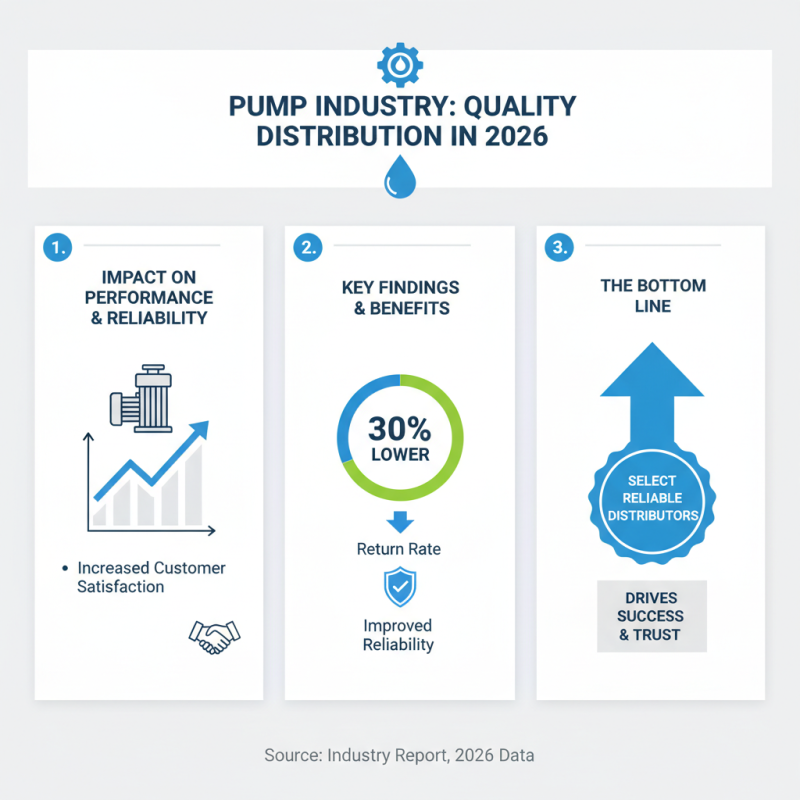 PUMP INDUSTRY: QUALITY DISTRIBUTION IN 2026

1.

IMPACT ON PERFORMANCE & RELIABILITY

• Increased Customer Satisfaction

2.

KEY FINDINGS & BENEFITS

30% LOWER

Return Rate

Improved Reliability

3.

THE BOTTOM LINE

SELECT RELIABLE DISTRIBUTORS

DRIVES SUCCESS & TRUST

Source: Industry Report, 2026 Data